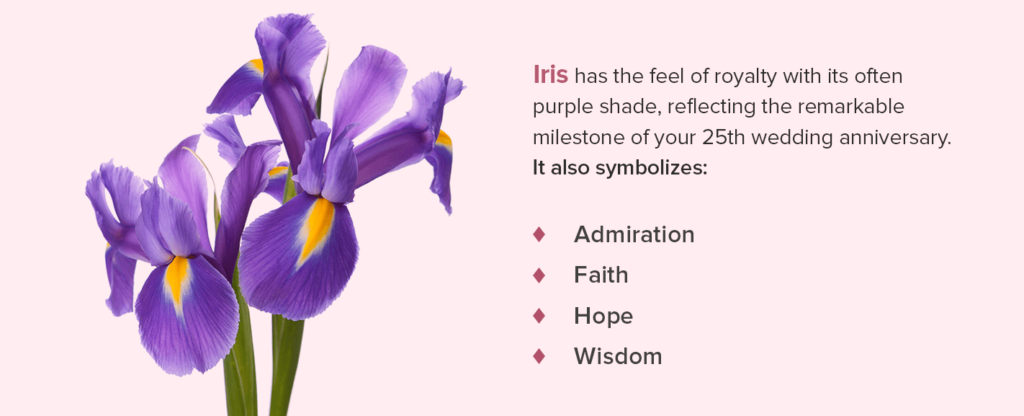 Iris has the feel of royalty with its often purple shade, reflecting the remarkable milestone of your 25th wedding anniversary. It also symbolizes:

♦ Admiration
♦ Faith
♦ Hope
♦ Wisdom